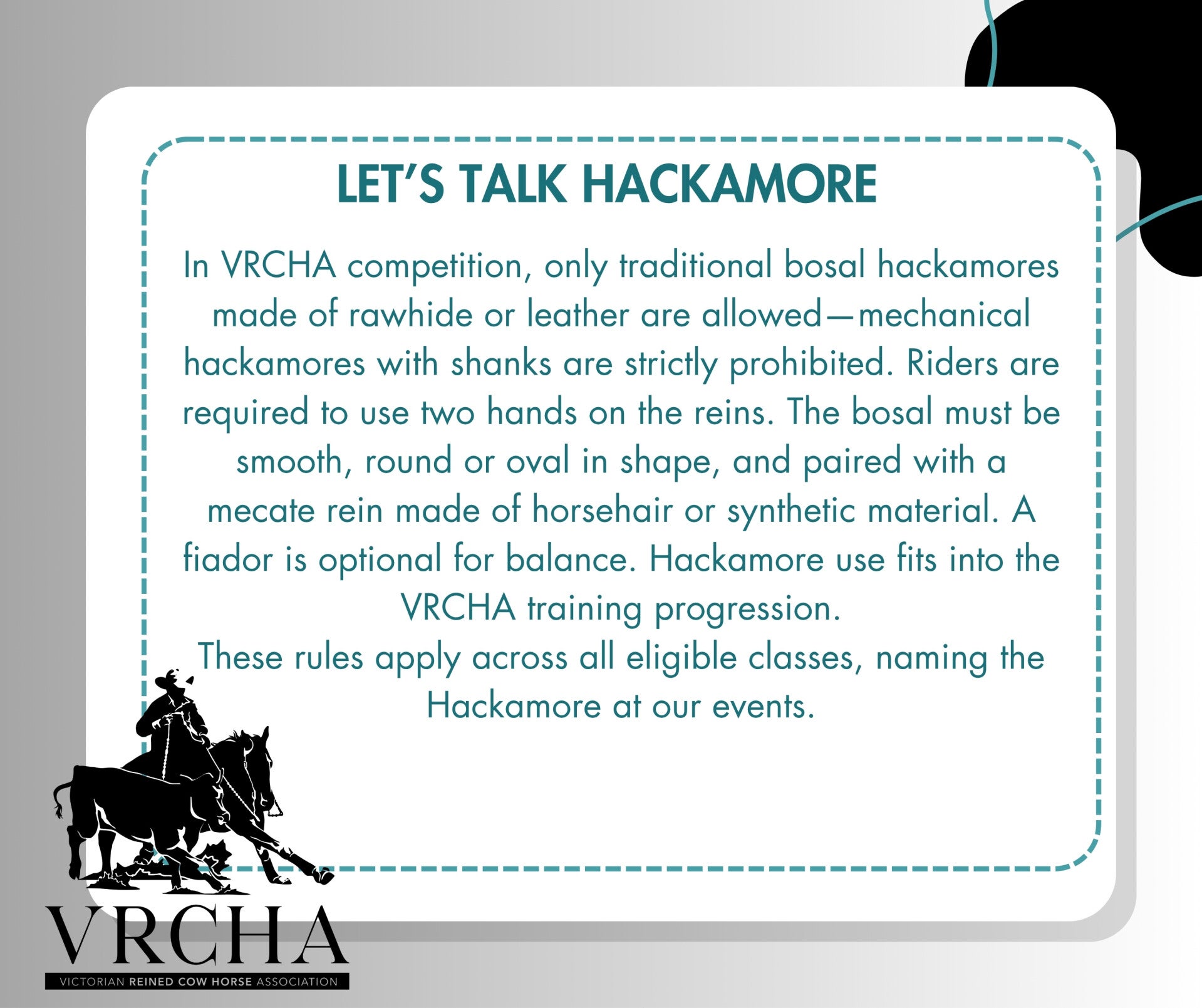 LET'S TALK HACKAMORE

In VRCHA competition, only traditional bosal hackamores made of rawhide or leather are allowed—mechanical hackamores with shanks are strictly prohibited. Riders are required to use two hands on the reins. The bosal must be smooth, round or oval in shape, and paired with a mecate rein made of horsehair or synthetic material. A fiador is optional for balance. Hackamore use fits into the VRCHA training progression.
These rules apply across all eligible classes, naming the Hackamore at our events.

VRCHA
VICTORIAN REINED COW HORSE ASSOCIATION